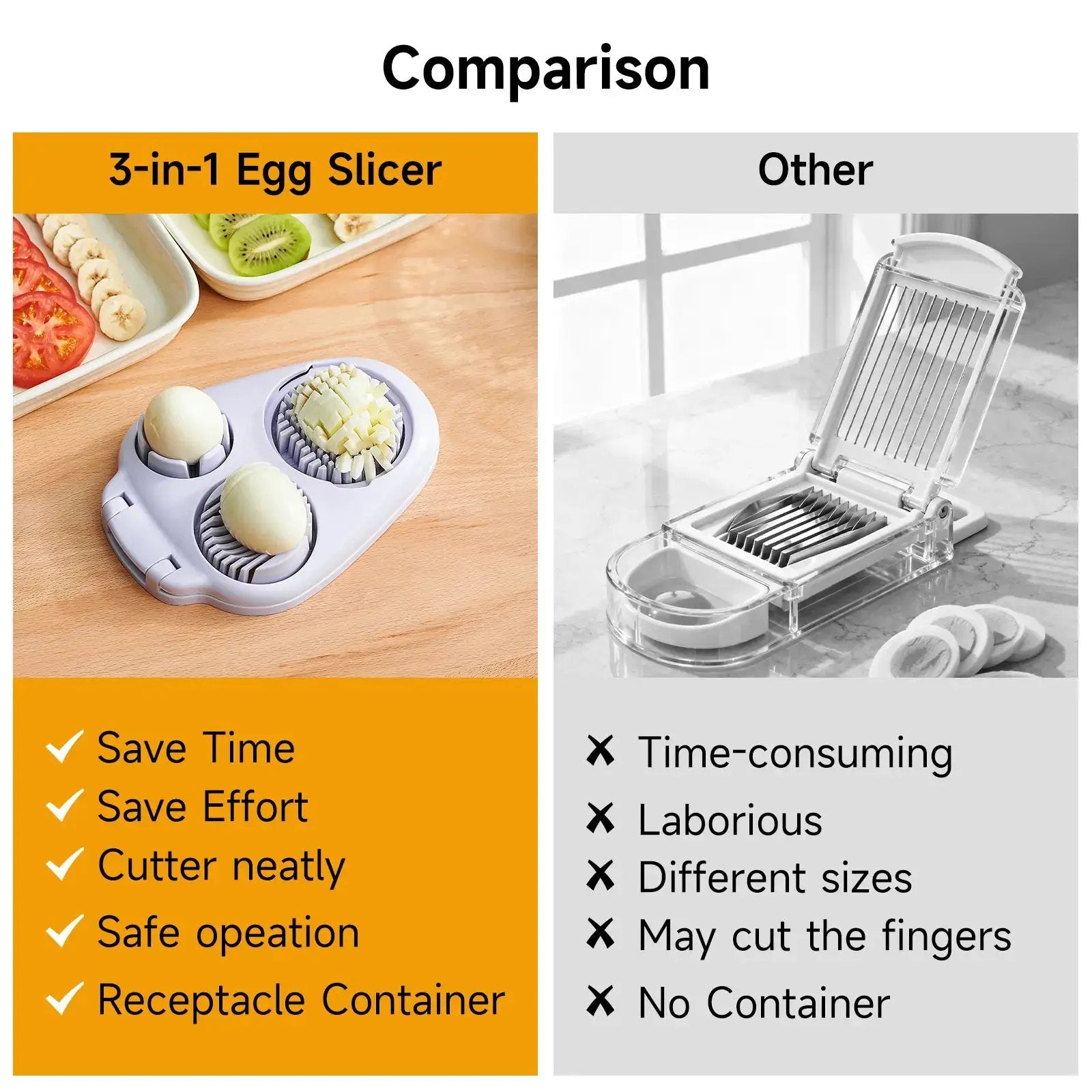 Comparison

3-in-1 Egg Slicer

✓ Save Time
✓ Save Effort
✓ Cutter neatly
✓ Safe opeation
✓ Receptacle Container

Other

✗ Time-consuming
✗ Laborious
✗ Different sizes
✗ May cut the fingers
✗ No Container